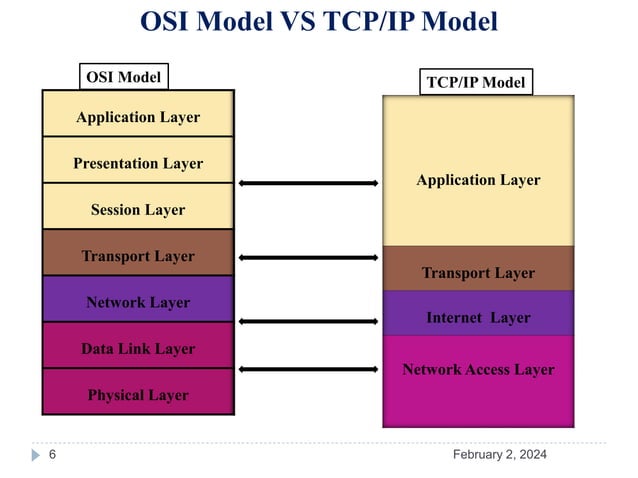 OSI Model VS TCP/IP Model

OSI Model

Application Layer

Presentation Layer

Session Layer

Transport Layer

Network Layer

Data Link Layer

Physical Layer

TCP/IP Model

Application Layer

Transport Layer

Internet Layer

Network Access Layer

6

February 2, 2024